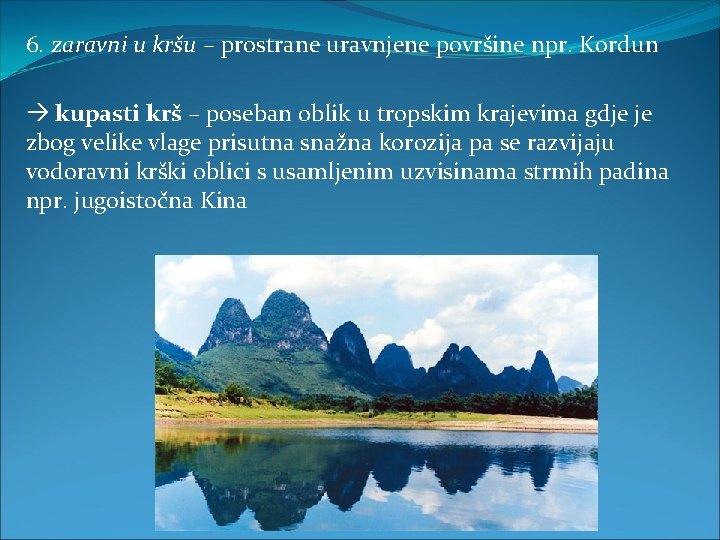 6. zaravni u kršu – prostrane uravnjene površine npr. Kordun

→ kupasti krš – poseban oblik u tropskim krajevima gdje je zbog velike vlage prisutna snažna korozija pa se razvijaju vodoravni krški oblici s usamljenim uzvisinama strmih padina npr. jugoistočna Kina